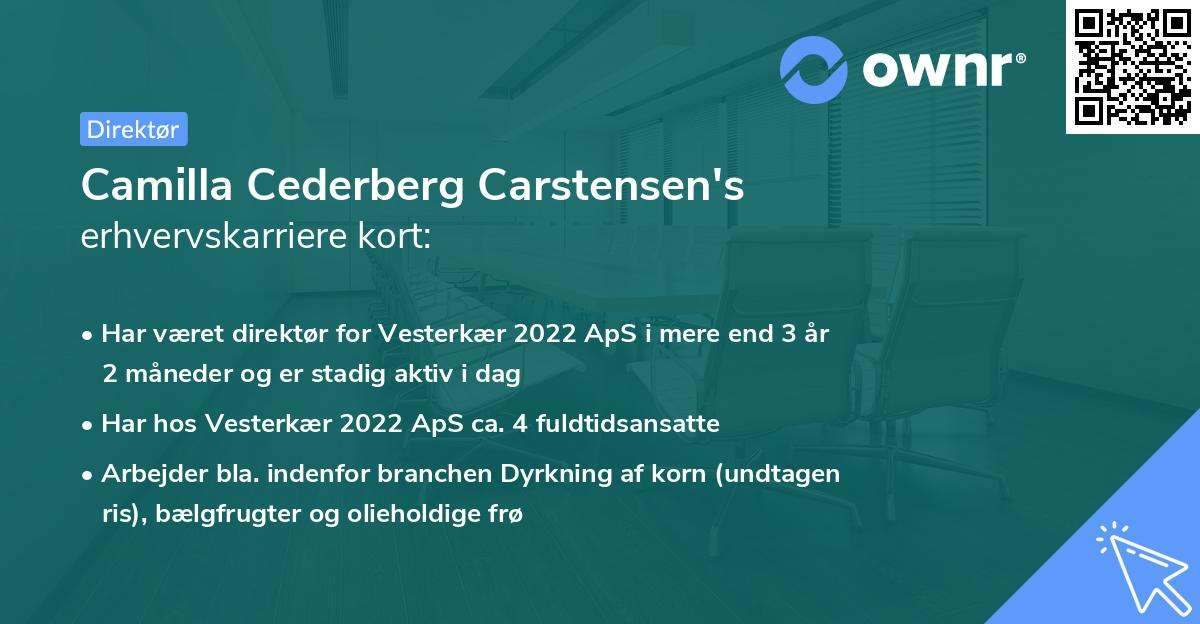 ownr®

Direktør

Camilla Cederberg Carstensen's erhvervskarriere kort:

• Har været direktør for Vesterkær 2022 ApS i mere end 3 år 2 måneder og er stadig aktiv i dag

• Har hos Vesterkær 2022 ApS ca. 4 fuldtidsansatte

• Arbejder bla. indenfor branchen Dyrkning af korn (undtagen ris), bælgfrugter og olieholdige frø